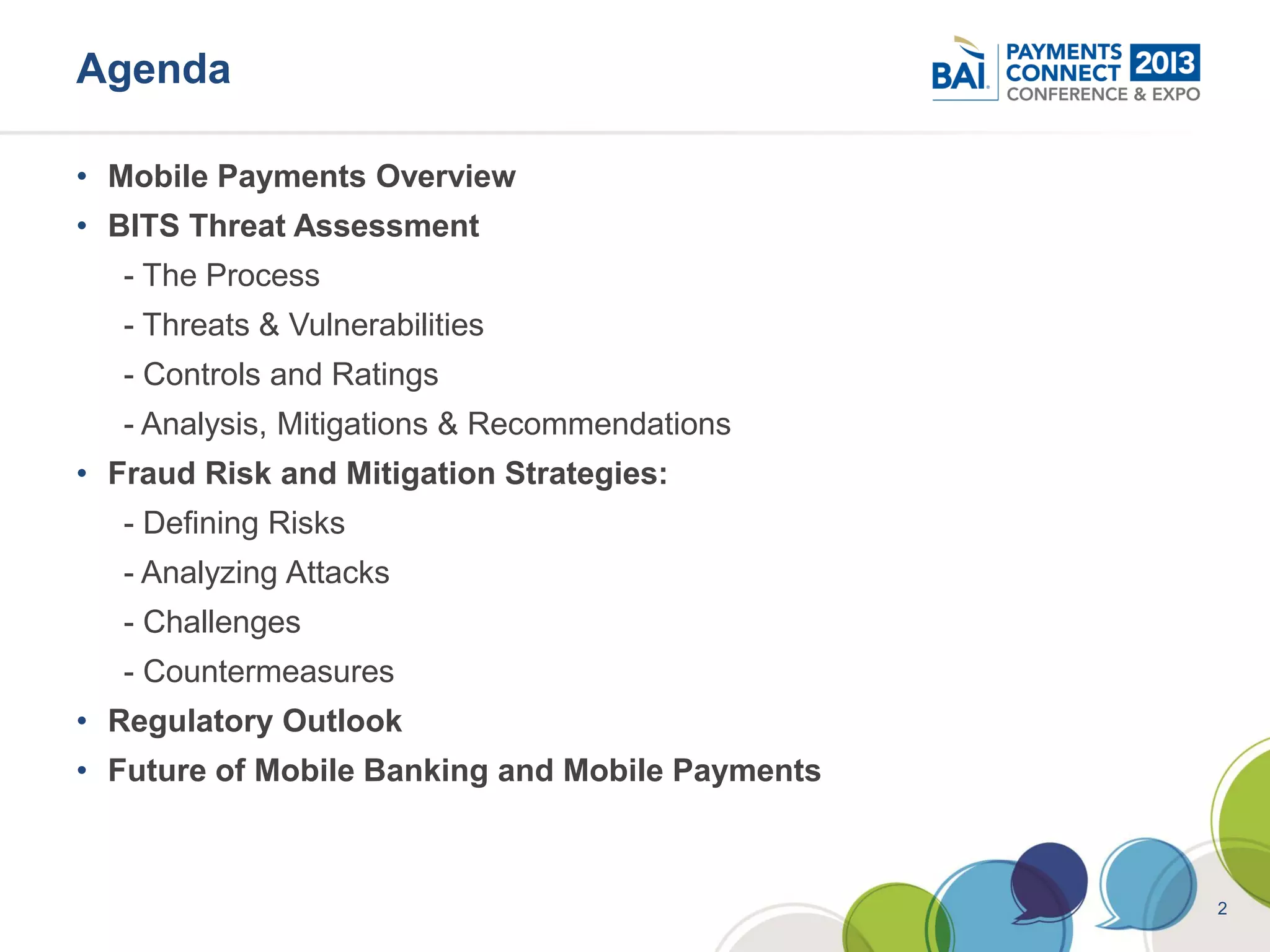 Agenda

BAI. PAYMENTS CONNECT 2013 CONFERENCE & EXPO

• Mobile Payments Overview
• BITS Threat Assessment
- The Process
- Threats & Vulnerabilities
- Controls and Ratings
- Analysis, Mitigations & Recommendations
• Fraud Risk and Mitigation Strategies:
- Defining Risks
- Analyzing Attacks
- Challenges
- Countermeasures
• Regulatory Outlook
• Future of Mobile Banking and Mobile Payments

2